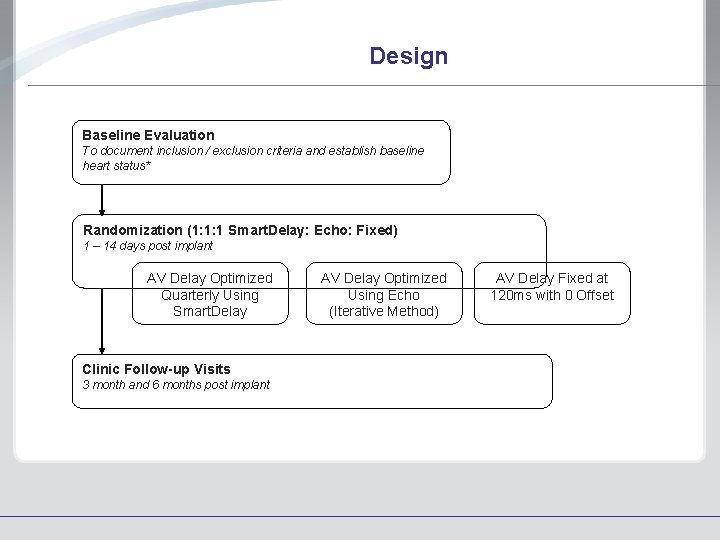 Design

Baseline Evaluation
To document inclusion / exclusion criteria and establish baseline heart status*

Randomization (1:1:1 SmartDelay: Echo: Fixed)
1 – 14 days post implant

AV Delay Optimized Quarterly Using SmartDelay

AV Delay Optimized Using Echo (Iterative Method)

AV Delay Fixed at 120ms with 0 Offset

Clinic Follow-up Visits
3 month and 6 months post implant